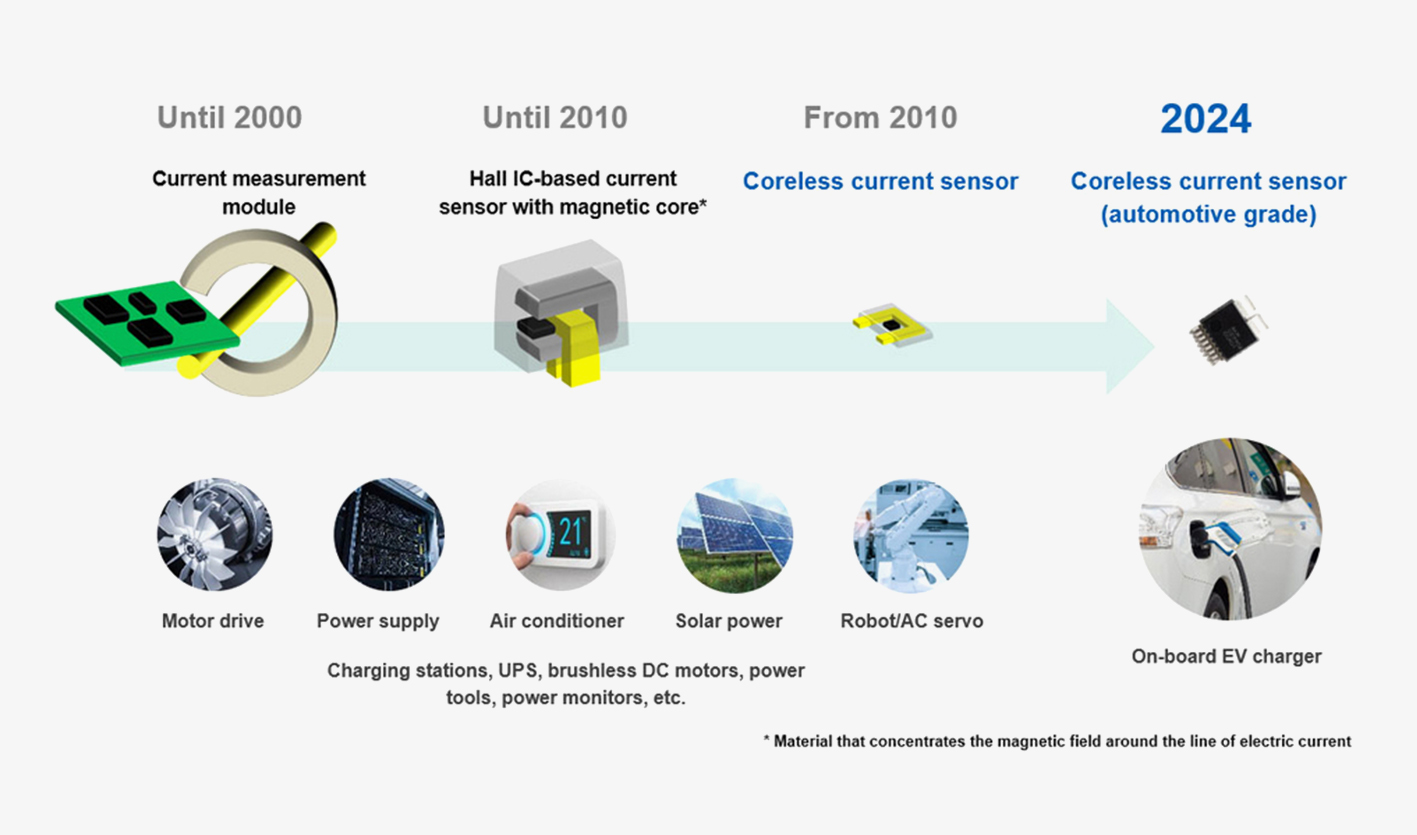 Until 2000

Current measurement module

Until 2010

Hall IC-based current sensor with magnetic core*

From 2010

Coreless current sensor

2024

Coreless current sensor (automotive grade)

21°

Motor drive

Power supply

Air conditioner

Solar power

Robot/AC servo

On-board EV charger

Charging stations, UPS, brushless DC motors, power tools, power monitors, etc.

* Material that concentrates the magnetic field around the line of electric current